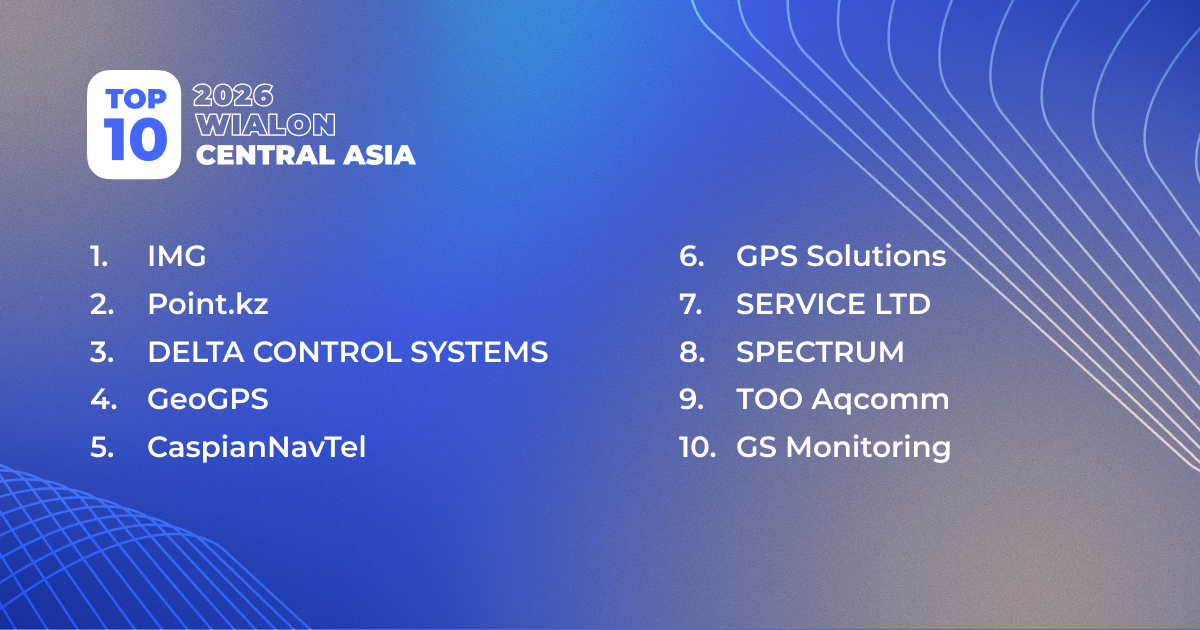 TOP 10
2026
WIALON
CENTRAL ASIA

1. IMG
2. Point.kz
3. DELTA CONTROL SYSTEMS
4. GeoGPS
5. CaspianNavTel

6. GPS Solutions
7. SERVICE LTD
8. SPECTRUM
9. TOO Aqcomm
10. GS Monitoring